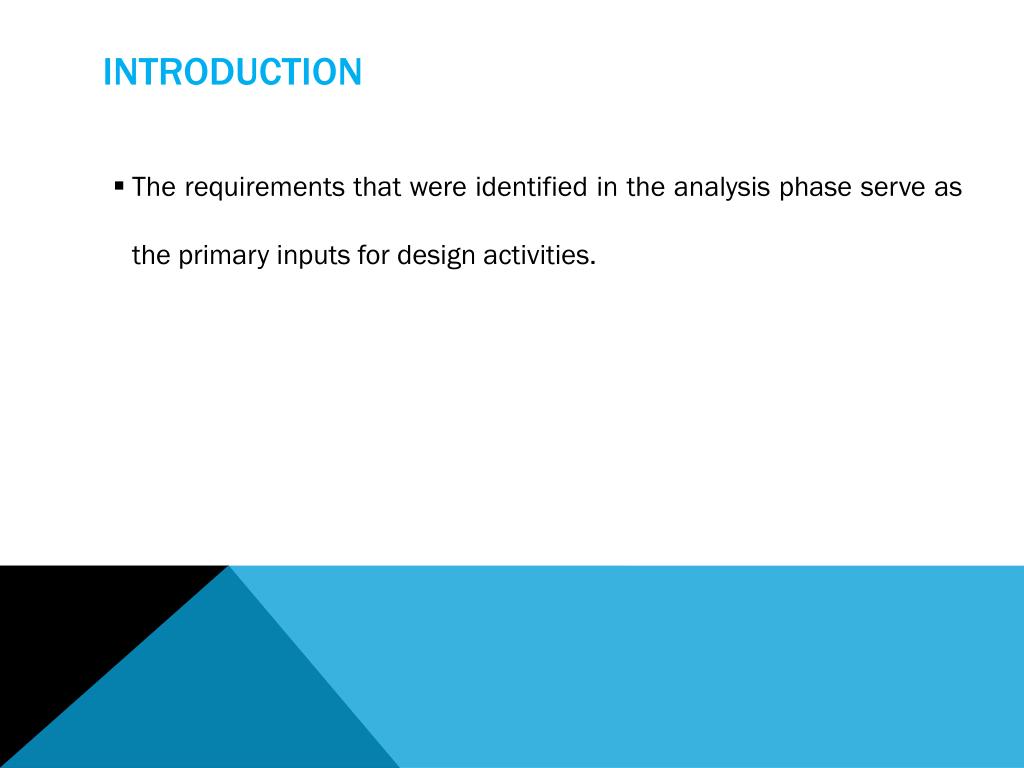 INTRODUCTION

▪ The requirements that were identified in the analysis phase serve as the primary inputs for design activities.